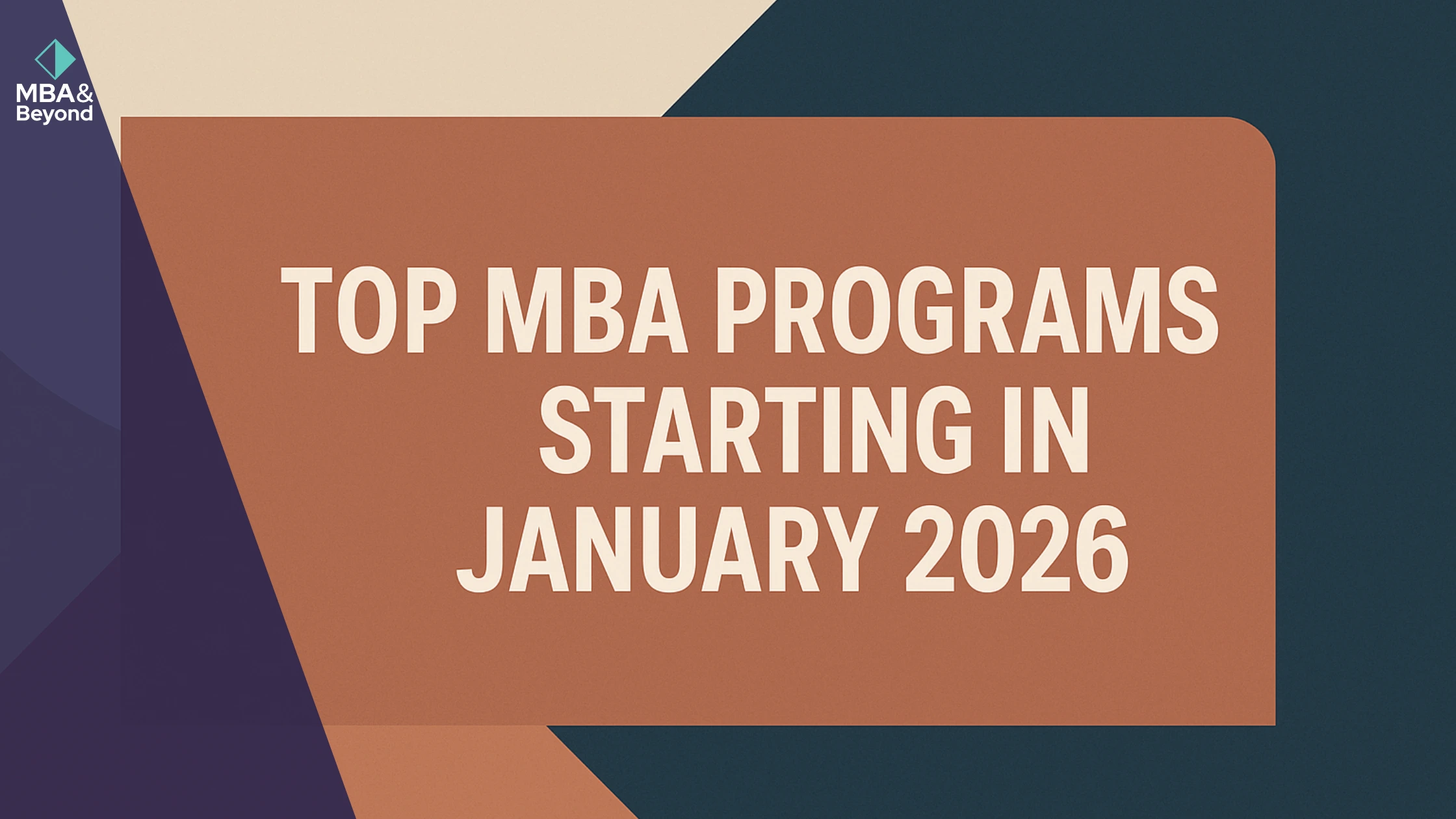 MBA&
Beyond

TOP MBA PROGRAMS STARTING IN JANUARY 2026